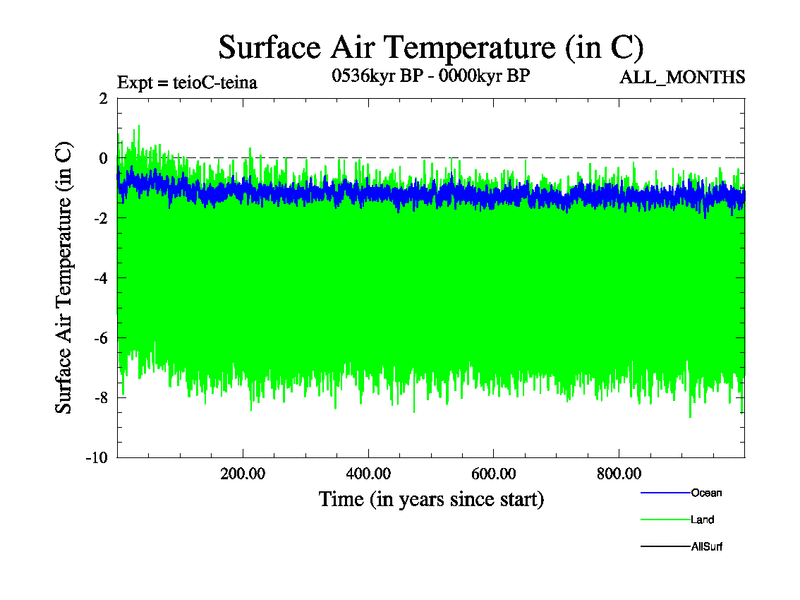 Surface Air Temperature (in C)

Expt = teioC-teina

0536kyr BP - 0000kyr BP

ALL_MONTHS

Surface Air Temperature (in C)

2
0
-2
-4
-6
-8
-10

200.00
400.00
600.00
800.00

Time (in years since start)

Ocean
Land
AllSurf